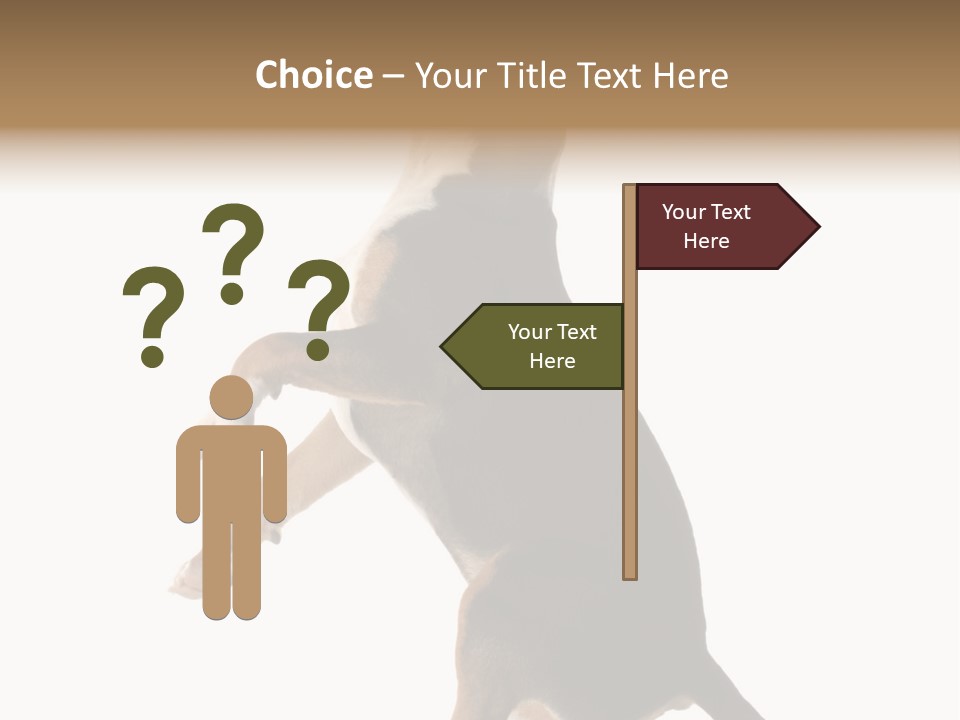 Choice – Your Title Text Here

? ? ?

Your Text Here

Your Text Here